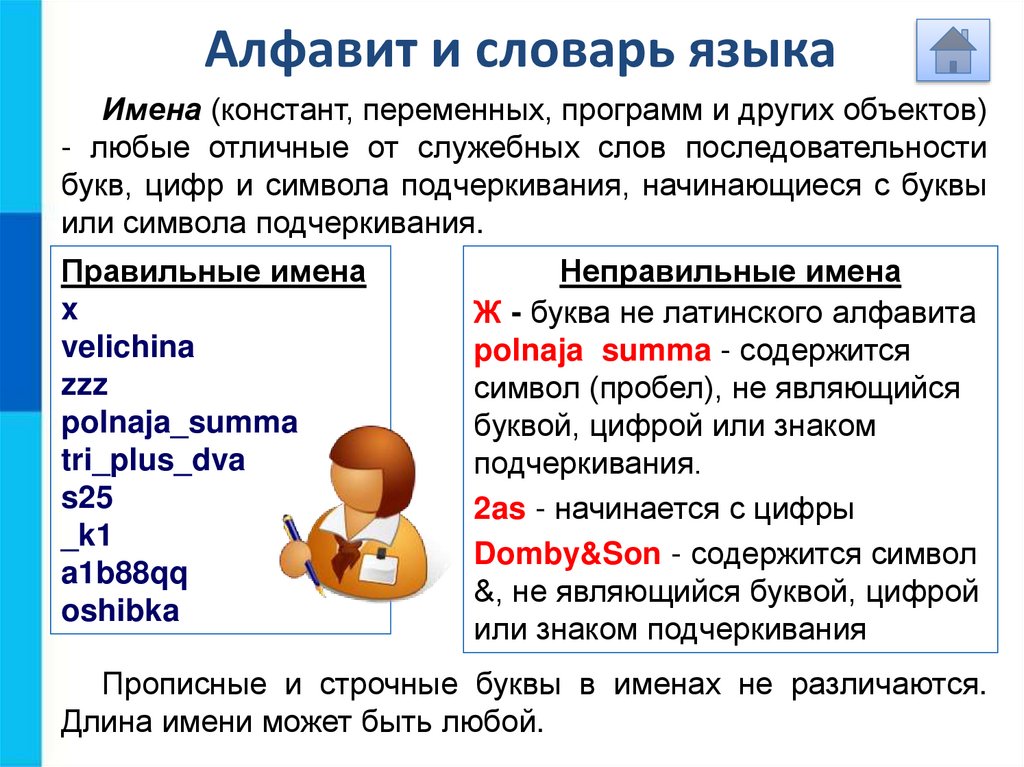 Алфавит и словарь языка

Имена (констант, переменных, программ и других объектов) - любые отличные от служебных слов последовательности букв, цифр и символа подчеркивания, начинающиеся с буквы или символа подчеркивания.

Правильные имена
x
velichina
zzz
polnaja_summa
tri_plus_dva
s25
_k1
a1b88qq
oshibka

Неправильные имена
Ж - буква не латинского алфавита
polnaja summa - содержится символ (пробел), не являющийся буквой, цифрой или знаком подчеркивания.
2as - начинается с цифры
Domby&Son - содержится символ &, не являющийся буквой, цифрой или знаком подчеркивания

Прописные и строчные буквы в именах не различаются. Длина имени может быть любой.